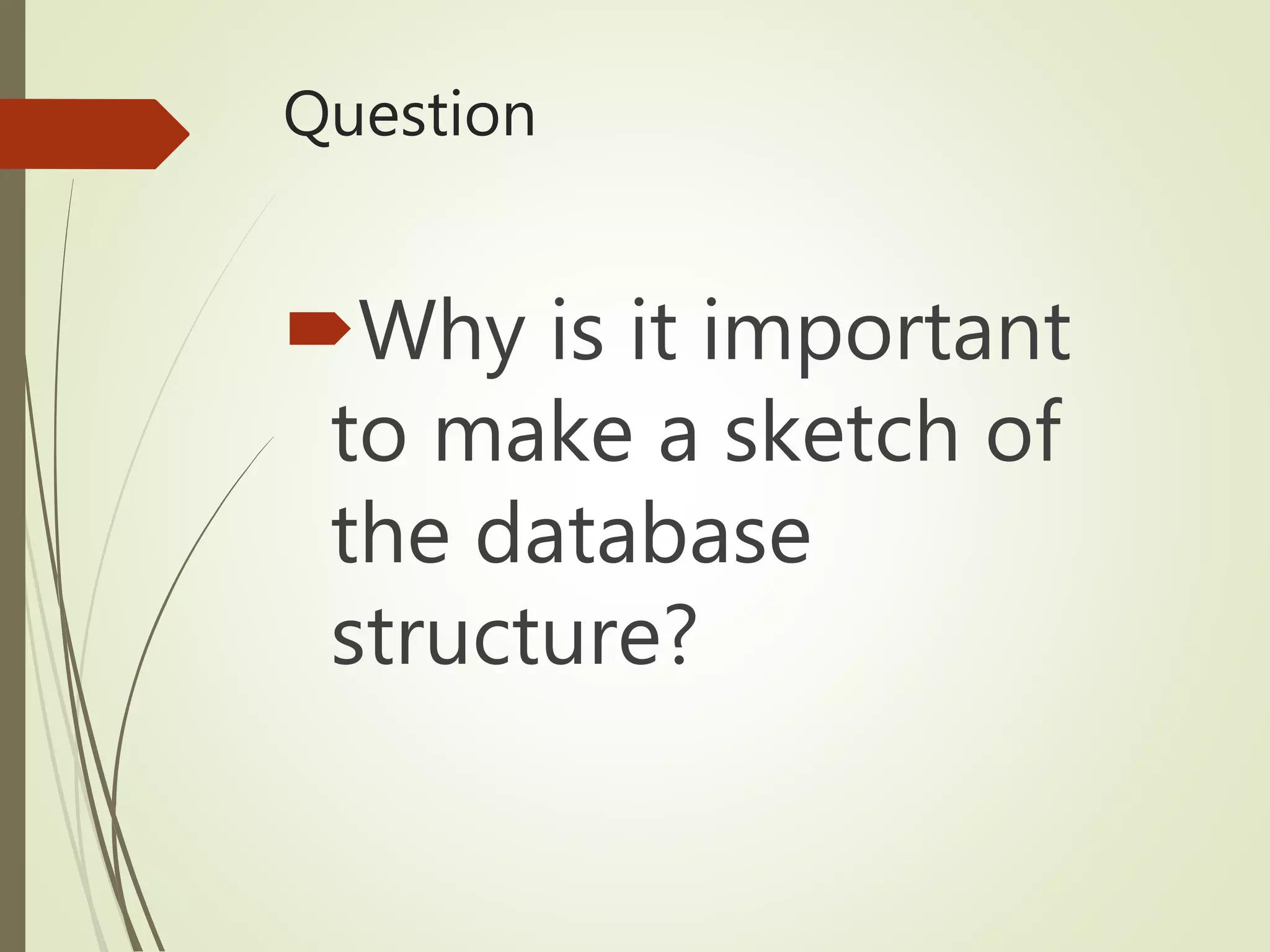 Question

Why is it important to make a sketch of the database structure?